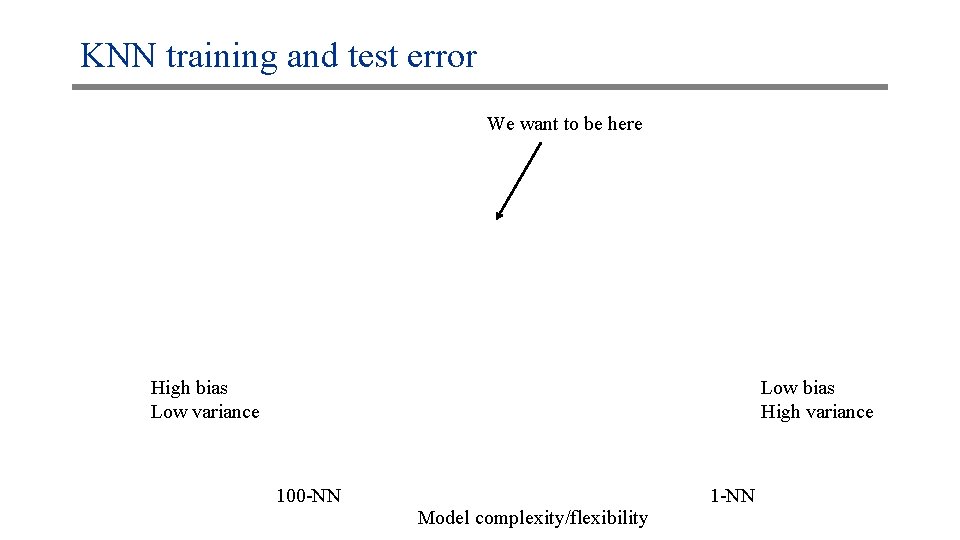 KNN training and test error

We want to be here

High bias
Low variance

Low bias
High variance

100-NN

1-NN

Model complexity/flexibility